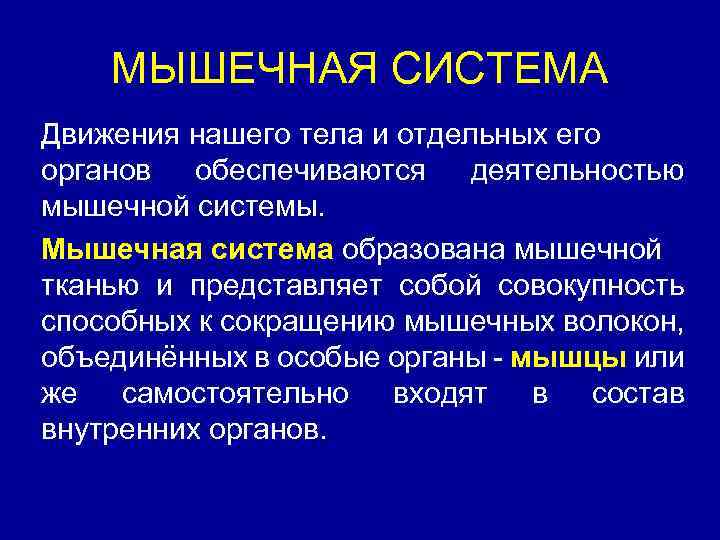 МЫШЕЧНАЯ СИСТЕМА

Движения нашего тела и отдельных его органов обеспечиваются деятельностью мышечной системы.

Мышечная система образована мышечной тканью и представляет собой совокупность способных к сокращению мышечных волокон, объединённых в особые органы - мышцы или же самостоятельно входят в состав внутренних органов.